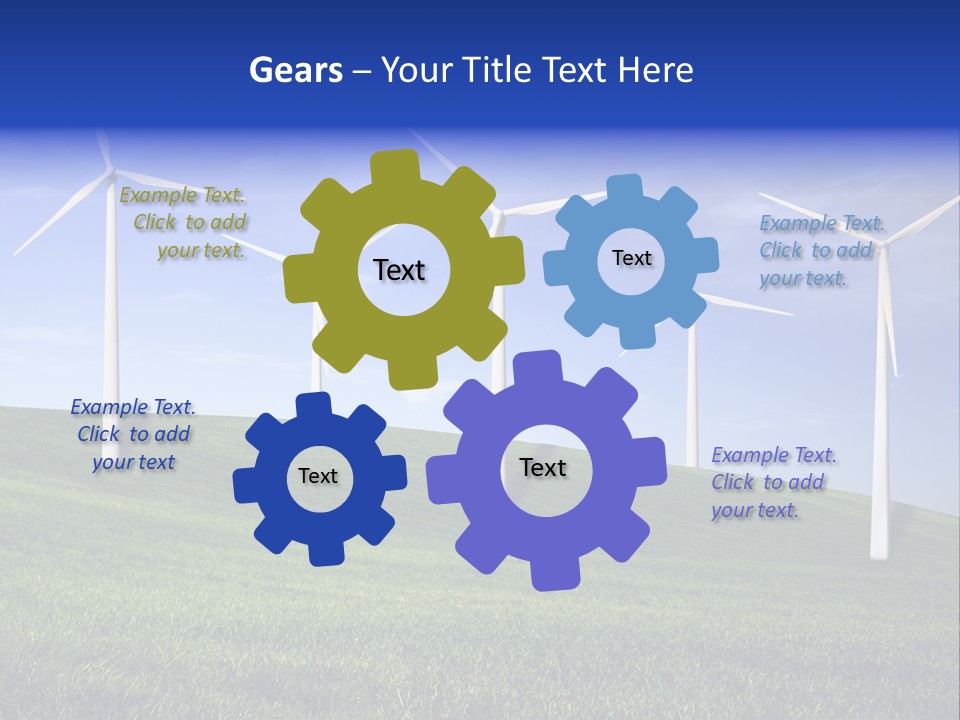 Gears – Your Title Text Here

Example Text. Click to add your text.

Text

Text

Example Text. Click to add your text.

Example Text. Click to add your text

Text

Text

Example Text. Click to add your text.